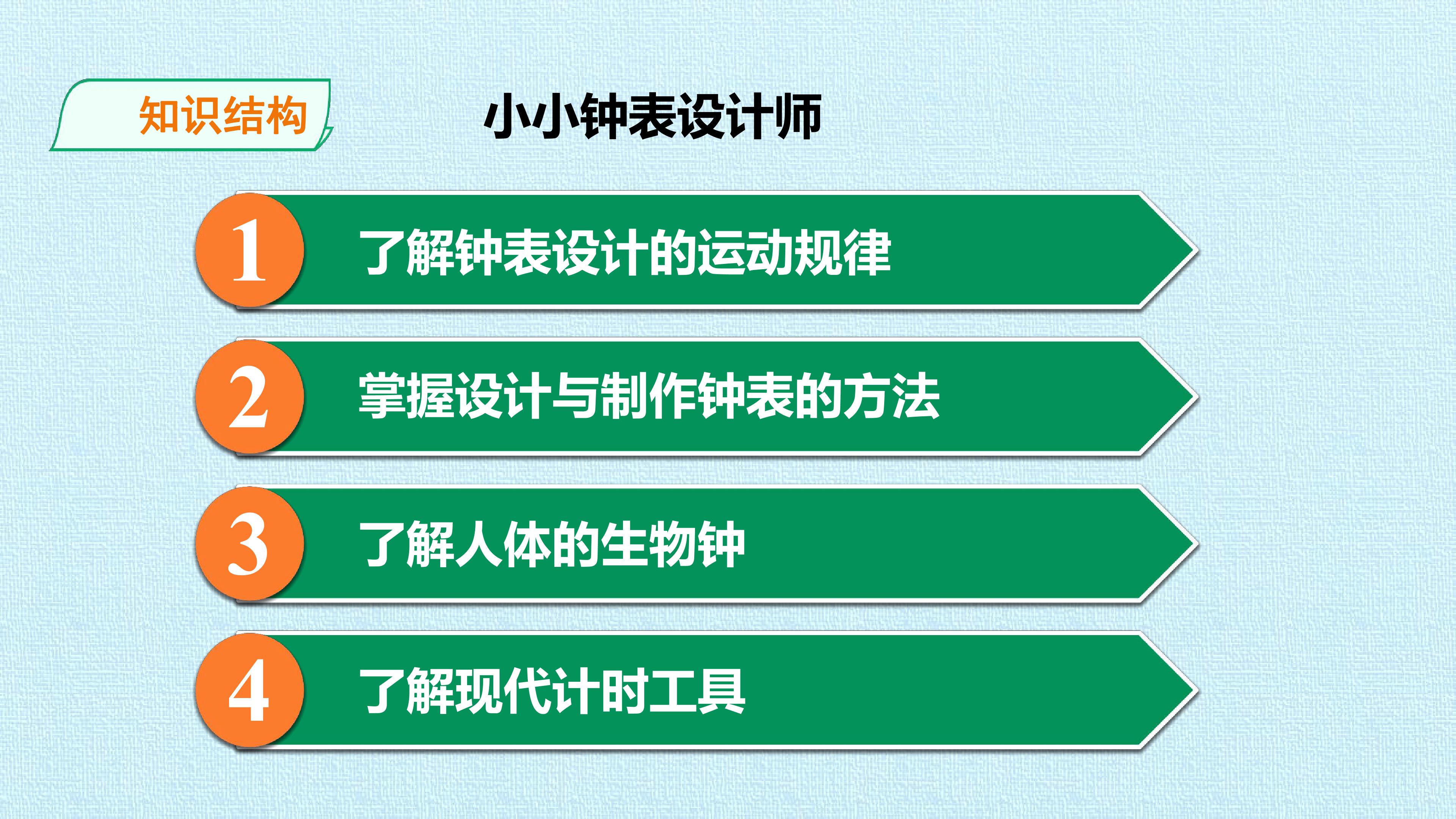 知识结构

小小钟表设计师

1 了解钟表设计的运动规律

2 掌握设计与制作钟表的方法

3 了解人体的生物钟

4 了解现代计时工具